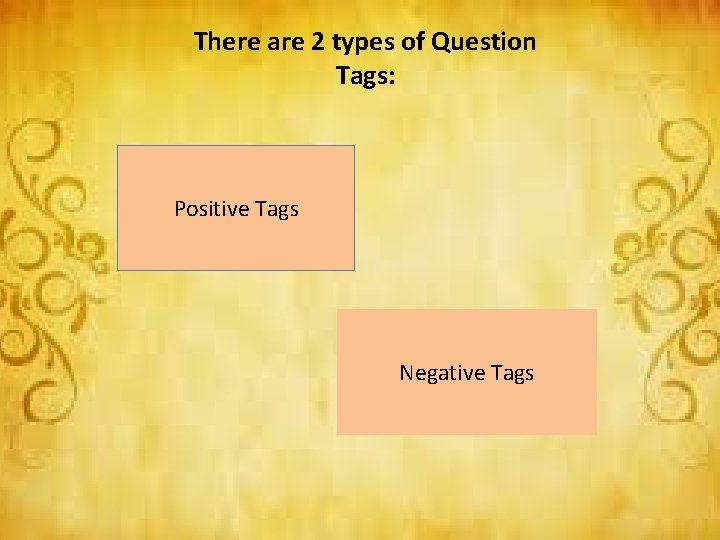 There are 2 types of Question Tags:

Positive Tags

Negative Tags